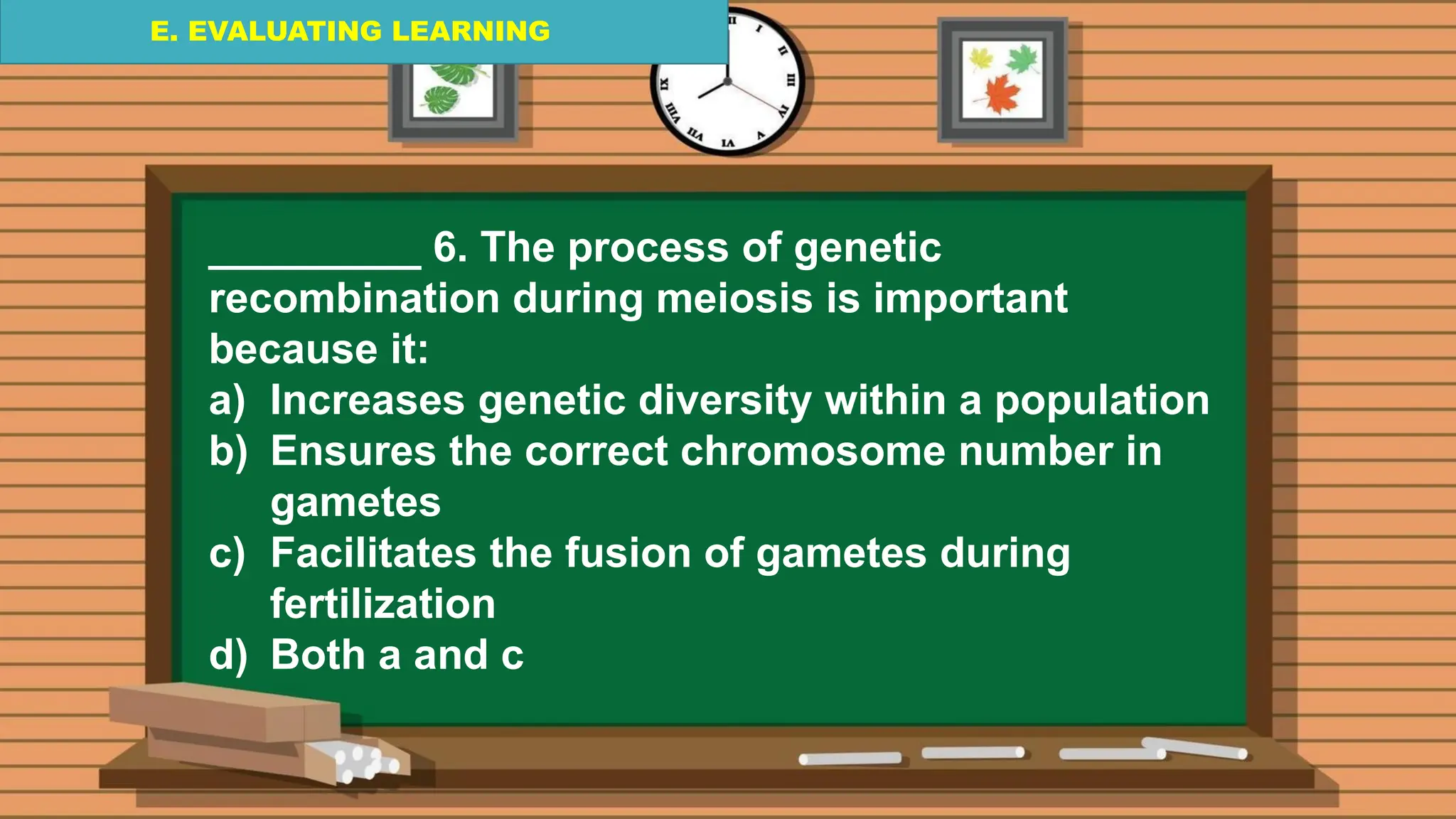 E. EVALUATING LEARNING

__________ 6. The process of genetic recombination during meiosis is important because it:
a) Increases genetic diversity within a population
b) Ensures the correct chromosome number in gametes
c) Facilitates the fusion of gametes during fertilization
d) Both a and c